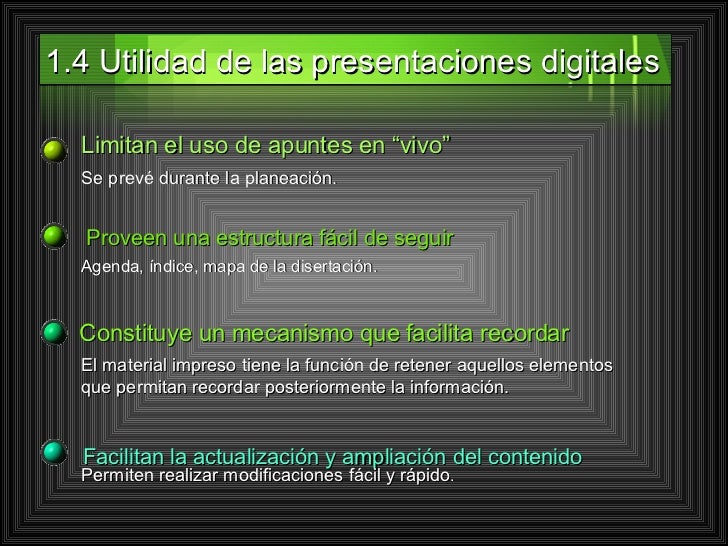 1.4 Utilidad de las presentaciones digitales

Limitan el uso de apuntes en “vivo”

Se prevé durante la planeación.

Proveen una estructura fácil de seguir

Agenda, índice, mapa de la disertación.

Constituye un mecanismo que facilita recordar

El material impreso tiene la función de retener aquellos elementos que permitan recordar posteriormente la información.

Facilitan la actualización y ampliación del contenido

Permiten realizar modificaciones fácil y rápido.